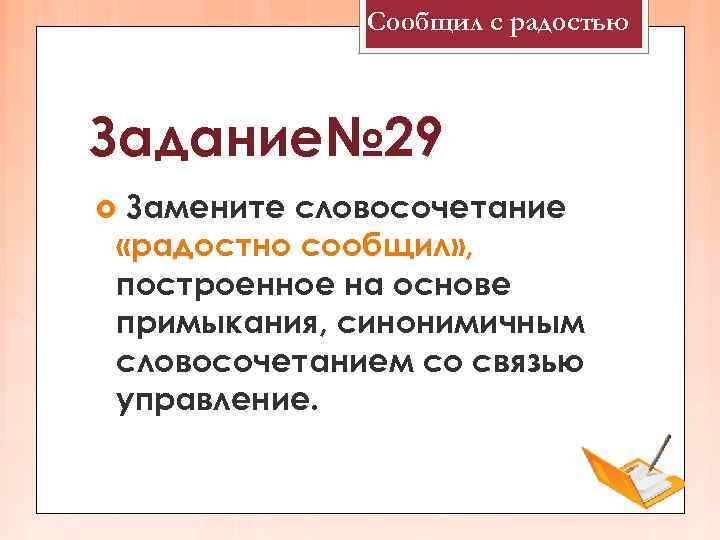 Сообщил с радостью

Задание№29

Замените словосочетание «радостно сообщил», построенное на основе примыкания, синонимичным словосочетанием со связью управление.